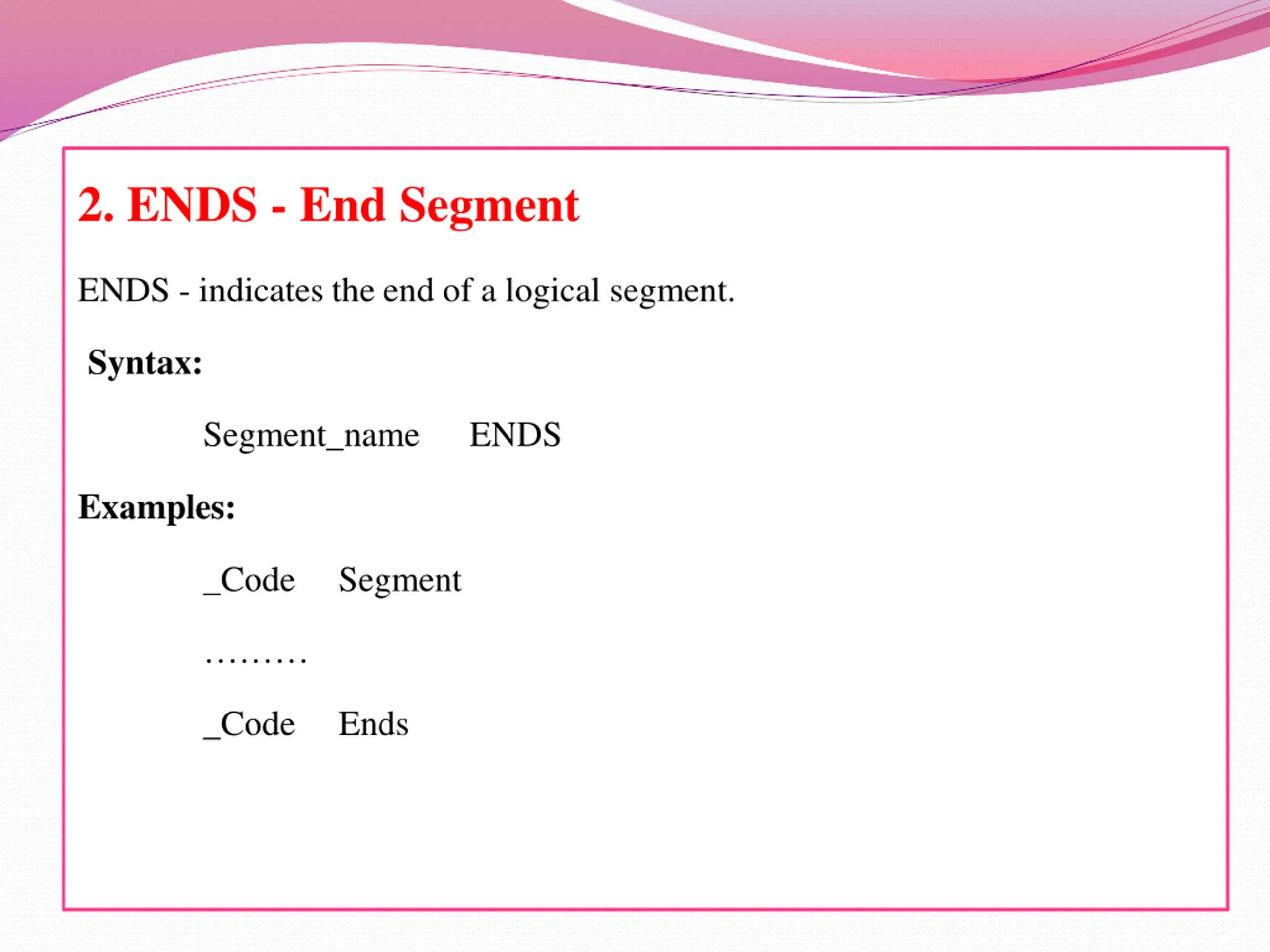 2. ENDS - End Segment

ENDS - indicates the end of a logical segment.

Syntax:

Segment_name ENDS

Examples:

_Code Segment

………

_Code Ends